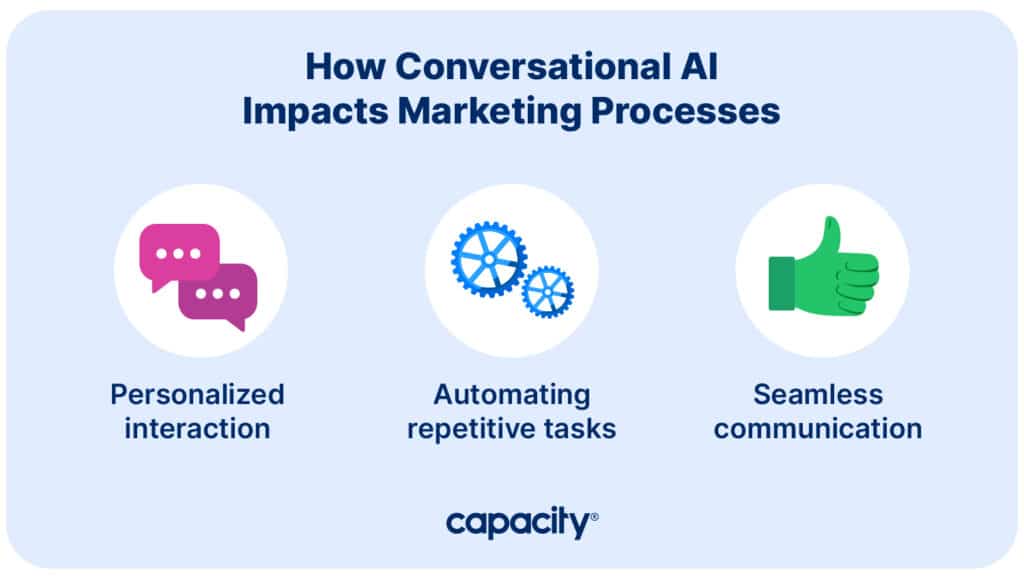 How Conversational AI Impacts Marketing Processes

Personalized interaction

Automating repetitive tasks

Seamless communication

capacity®